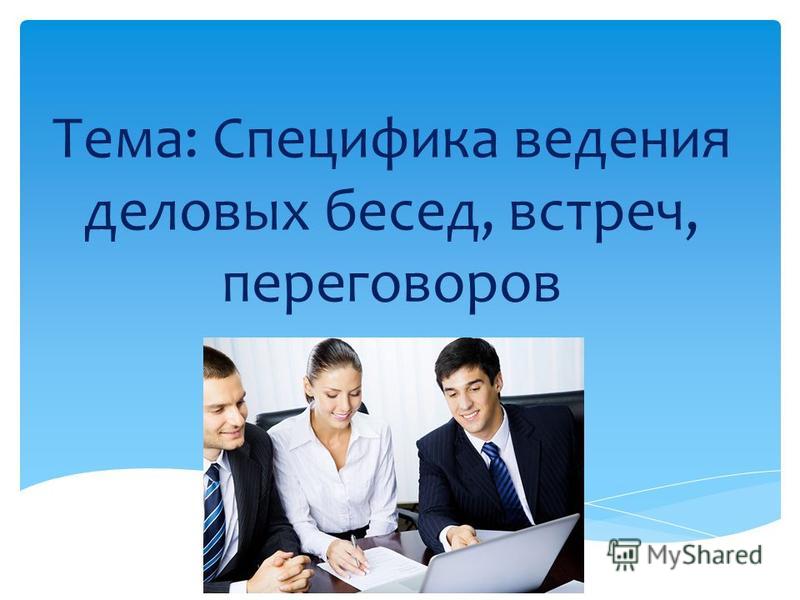 Тема: Специфика ведения деловых бесед, встреч, переговоров

MyShared